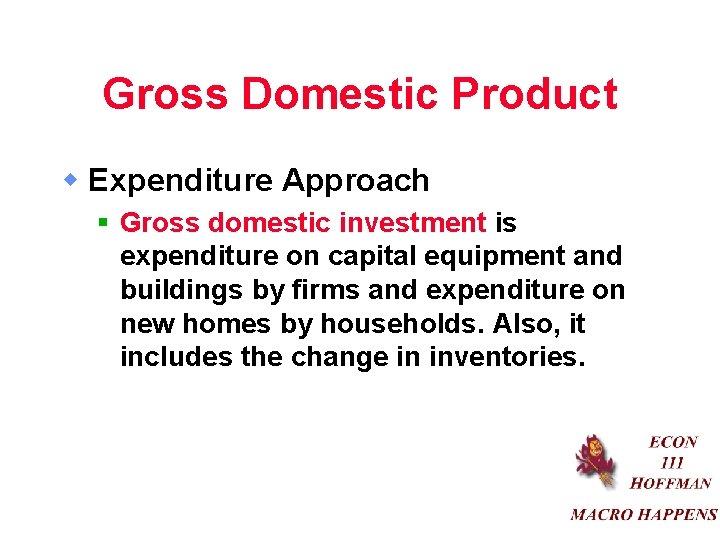 Gross Domestic Product

Expenditure Approach

Gross domestic investment is expenditure on capital equipment and buildings by firms and expenditure on new homes by households. Also, it includes the change in inventories.

ECON
111
HOFFMAN

MACRO HAPPENS